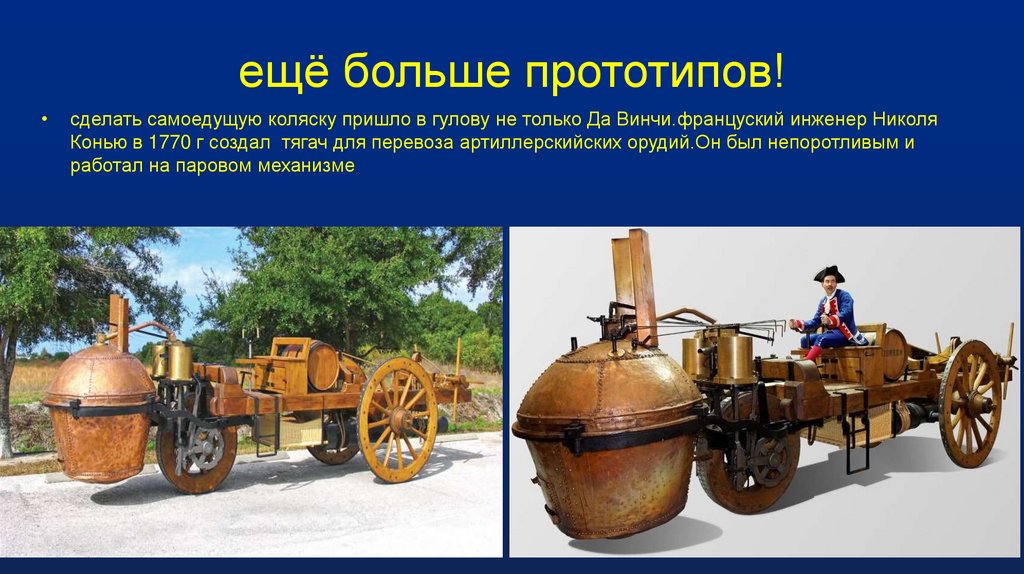 ещё больше прототипов!

• сделать самоедущую коляску пришло в гулову не только Да Винчи.француский инженер Николя Конью в 1770 г создал тягач для перевоза артиллерскийских орудий.Он был непоротливым и работал на паровом механизме